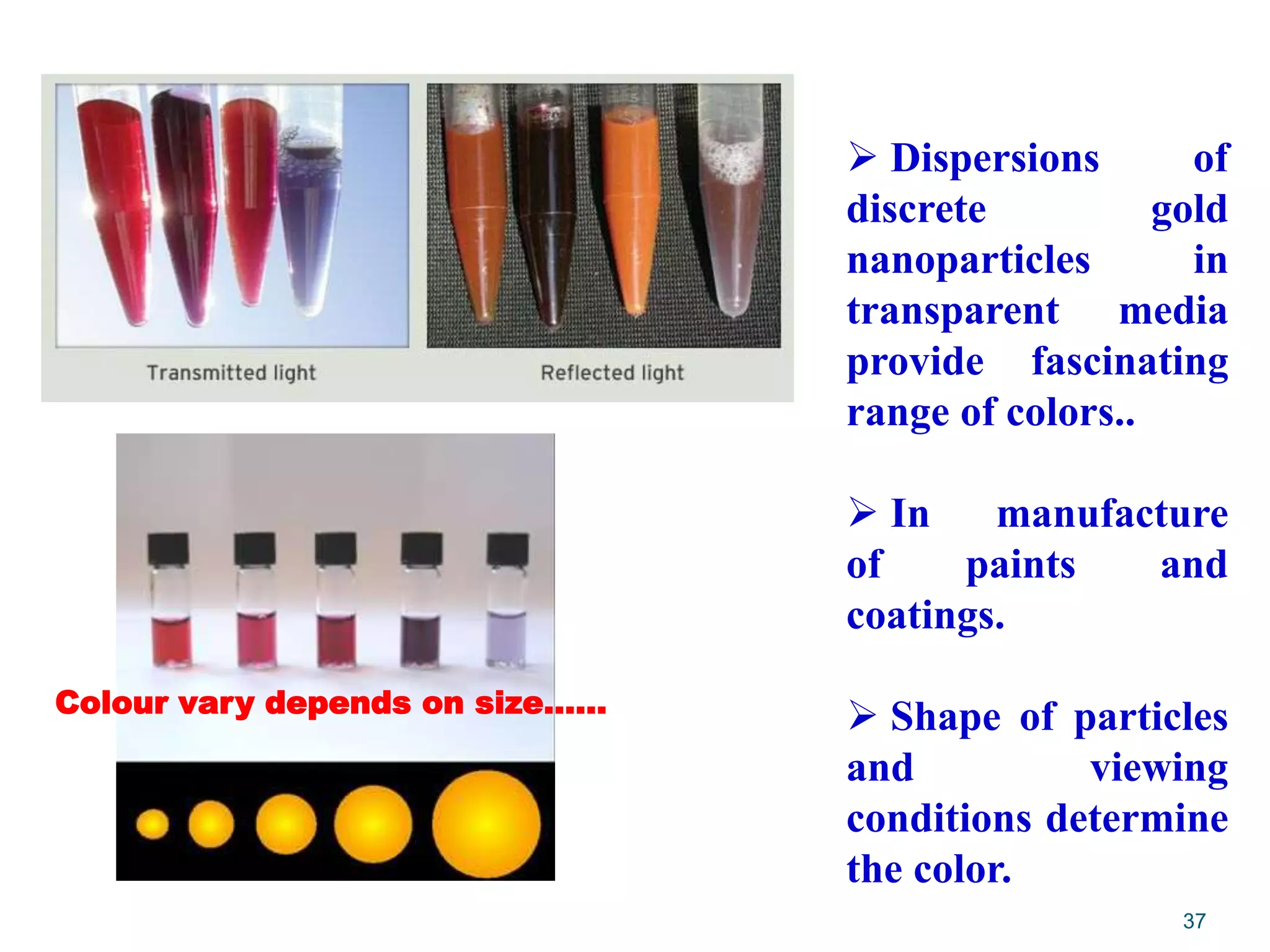 Transmitted light

Reflected light

Colour vary depends on size……

➢ Dispersions of discrete gold nanoparticles in transparent media provide fascinating range of colors..

➢ In manufacture of paints and coatings.

➢ Shape of particles and viewing conditions determine the color.

37